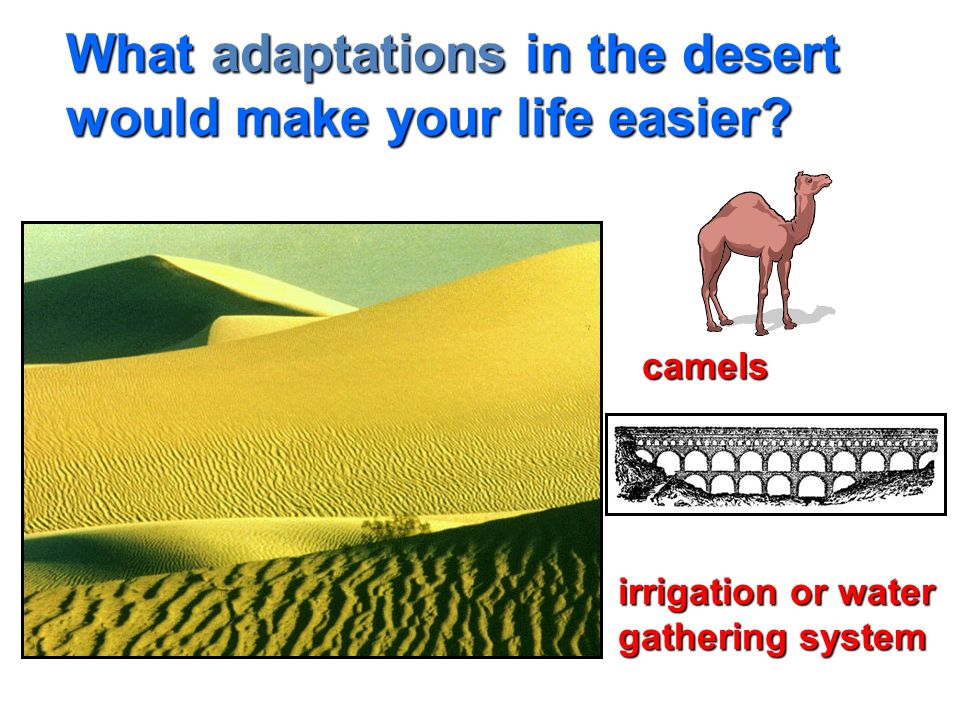 What adaptations in the desert would make your life easier?

camels

irrigation or water gathering system